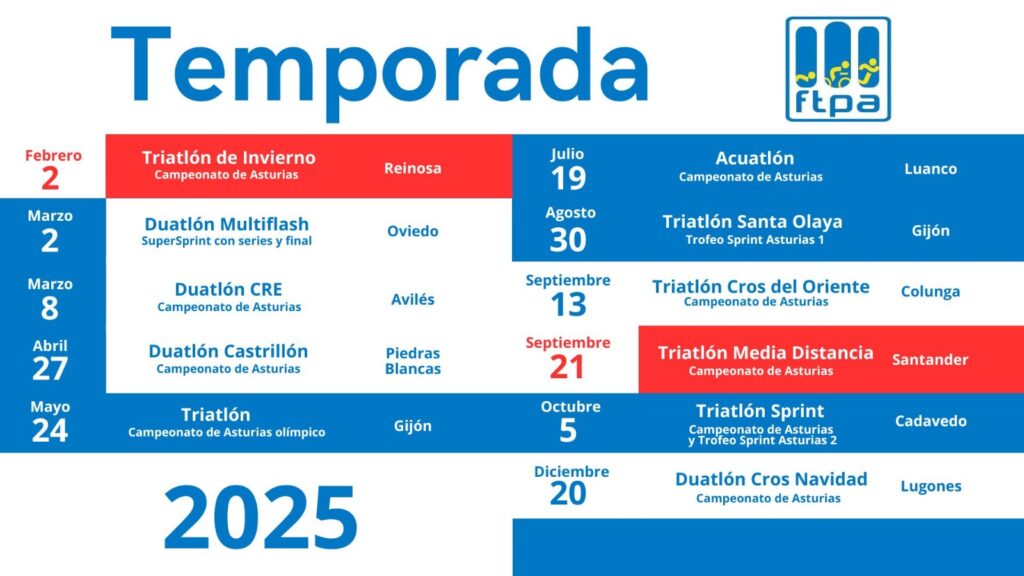 Temporada

ftpa

Febrero
2

Triatlón de Invierno
Campeonato de Asturias

Reinosa

Marzo
2

Duatlón Multiflash
SuperSprint con series y final

Oviedo

Marzo
8

Duatlón CRE
Campeonato de Asturias

Avilés

Abril
27

Duatlón Castrillón
Campeonato de Asturias

Piedras Blancas

Mayo
24

Triatlón
Campeonato de Asturias olímpico

Gijón

2025

Julio
19

Acuatlón
Campeonato de Asturias

Luanco

Agosto
30

Triatlón Santa Olaya
Trofeo Sprint Asturias 1

Gijón

Septiembre
13

Triatlón Cros del Oriente
Campeonato de Asturias

Colunga

Septiembre
21

Triatlón Media Distancia
Campeonato de Asturias

Santander

Octubre
5

Triatlón Sprint
Campeonato de Asturias y Trofeo Sprint Asturias 2

Cadavedo

Diciembre
20

Duatlón Cros Navidad
Campeonato de Asturias

Lugones